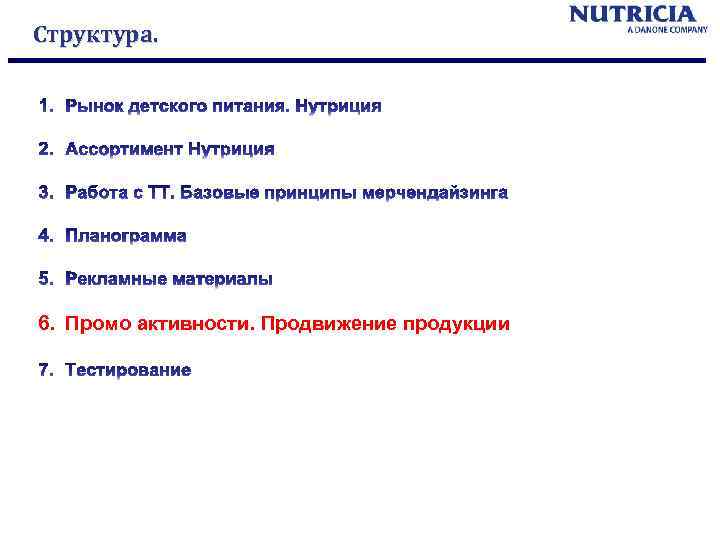 Структура.

NUTRICIA
A DANONE COMPANY

1. Рынок детского питания. Нутриция

2. Ассортимент Нутриция

3. Работа с ТТ. Базовые принципы мерчендайзинга

4. Планограмма

5. Рекламные материалы

6. Промо активности. Продвижение продукции

7. Тестирование